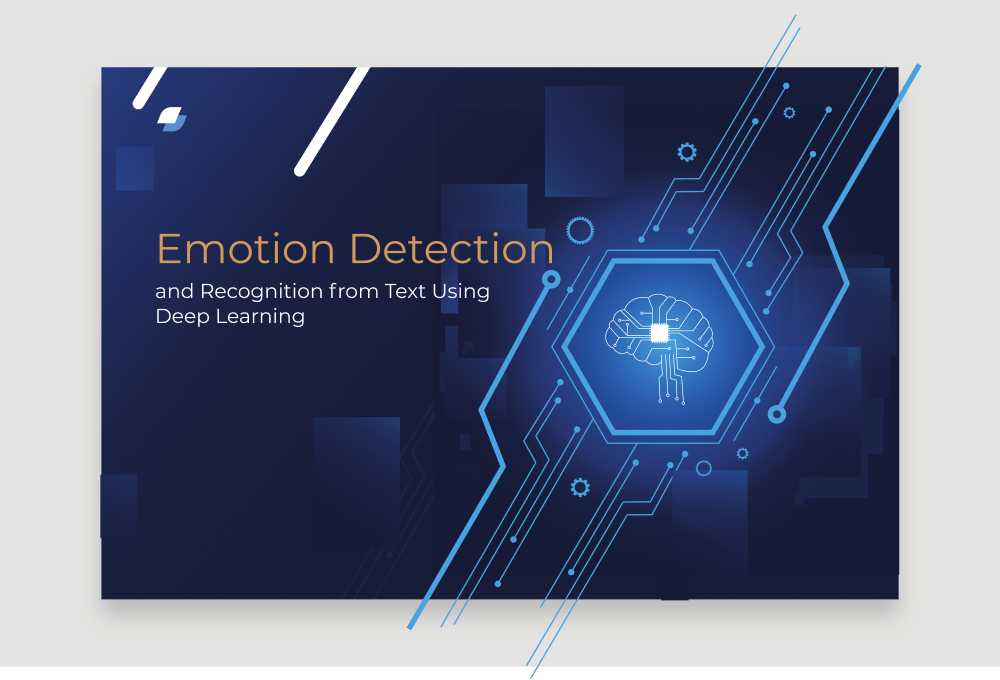 Emotion Detection

and Recognition from Text Using Deep Learning